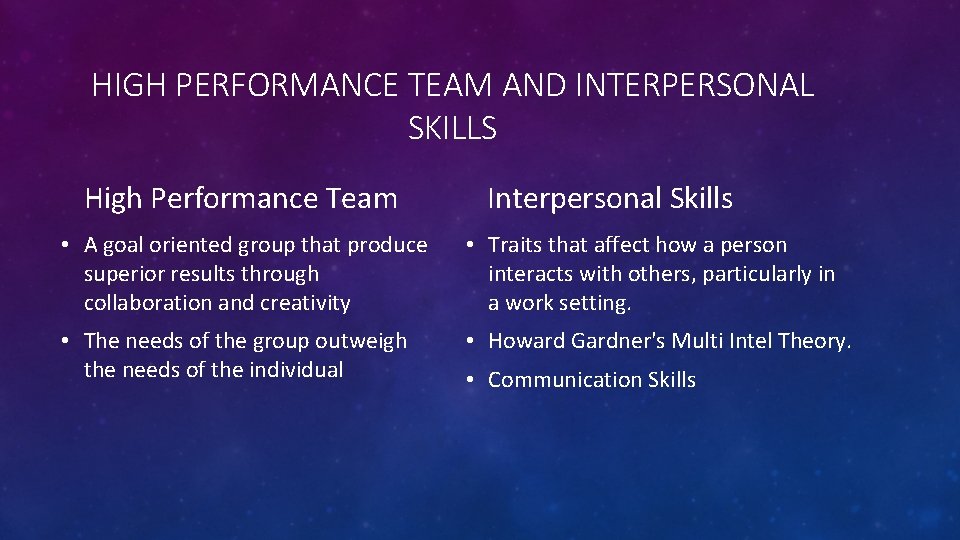 HIGH PERFORMANCE TEAM AND INTERPERSONAL SKILLS

High Performance Team

• A goal oriented group that produce superior results through collaboration and creativity

• The needs of the group outweigh the needs of the individual

Interpersonal Skills

• Traits that affect how a person interacts with others, particularly in a work setting.

• Howard Gardner's Multi Intel Theory.

• Communication Skills